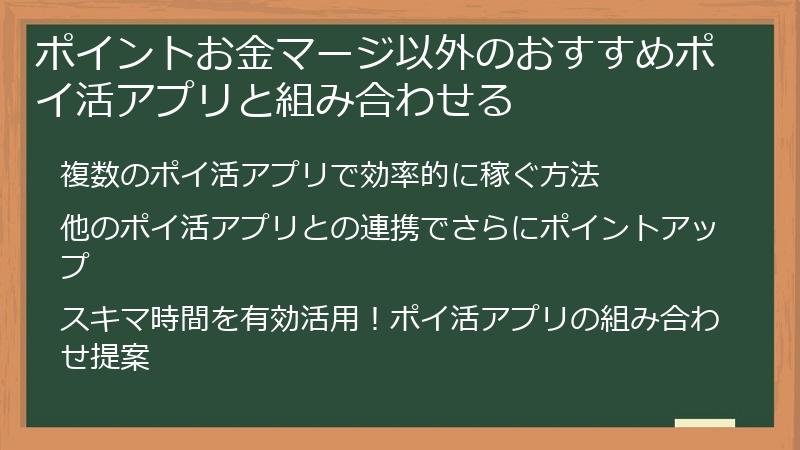 ポイントお金マージ以外のおすすめポイ活アプリと組み合わせる

複数のポイ活アプリで効率的に稼ぐ方法

他のポイ活アプリとの連携でさらにポイントアップ

スキマ時間を有効活用！ポイ活アプリの組み合わせ提案